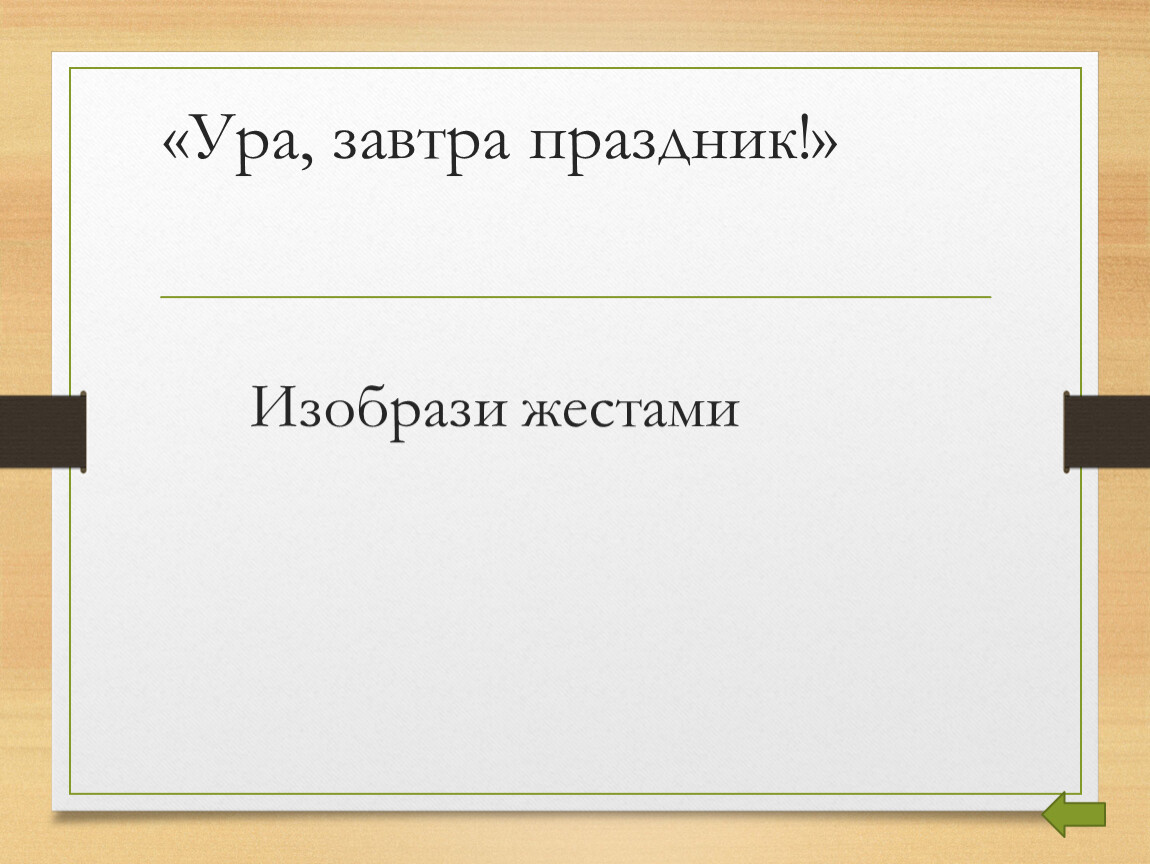 «Ура, завтра праздник!»

Изобрази жестами